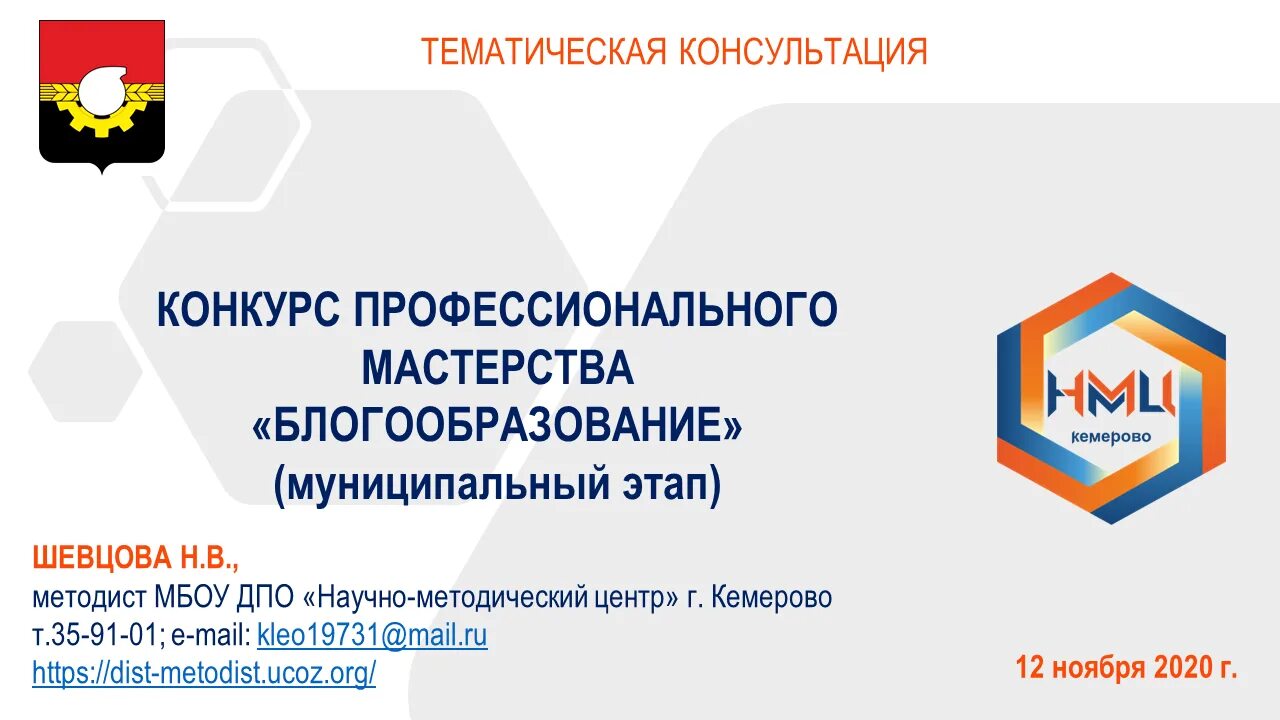 ТЕМАТИЧЕСКАЯ КОНСУЛЬТАЦИЯ

КОНКУРС ПРОФЕССИОНАЛЬНОГО МАСТЕРСТВА «БЛОГООБРАЗОВАНИЕ» (муниципальный этап)

НМЦ
кемерово

ШЕВЦОВА Н.В.,
методист МБОУ ДПО «Научно-методический центр» г. Кемерово
т.35-91-01; e-mail: kleo19731@mail.ru
https://dist-metodist.ucoz.org/

12 ноября 2020 г.